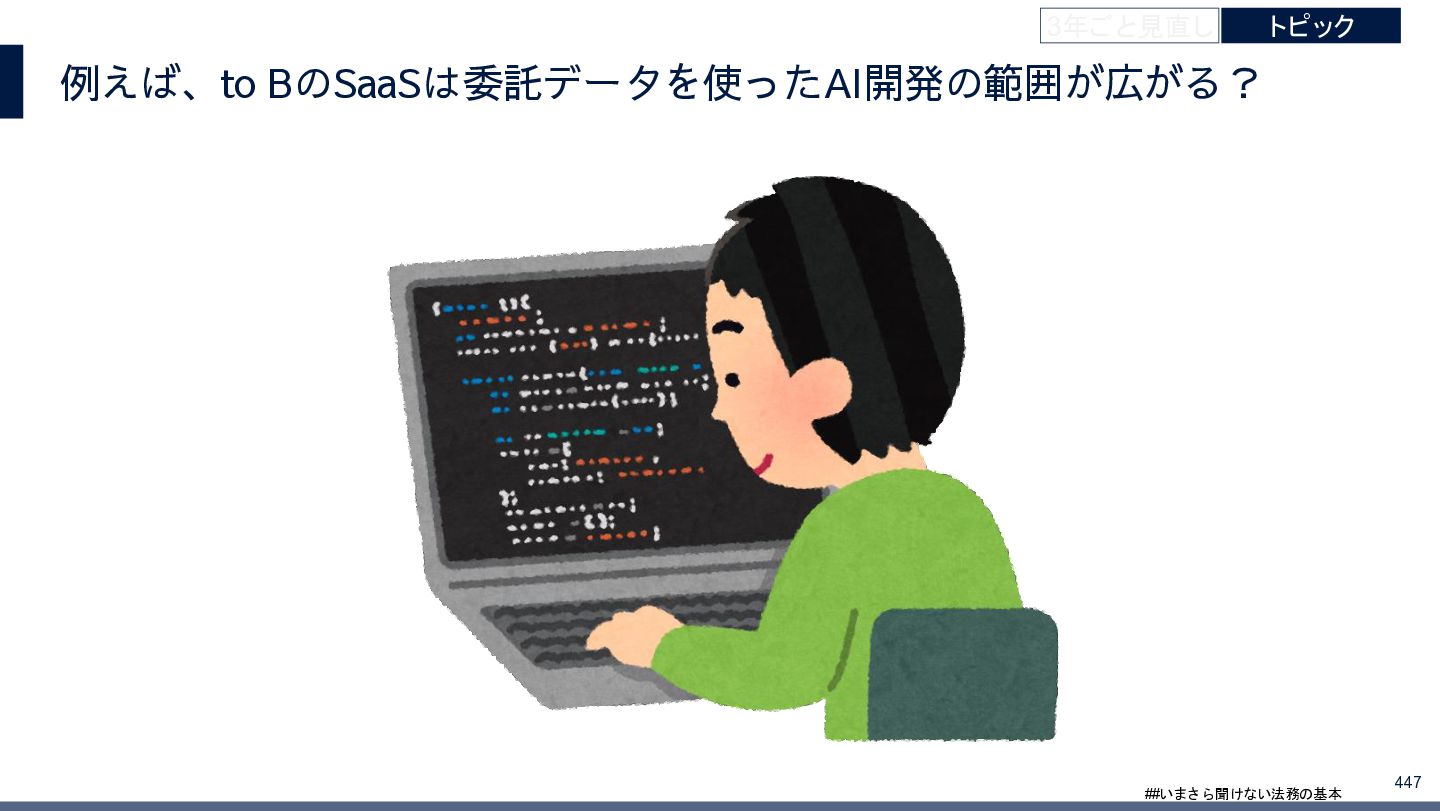 3年ごと見直し トピック

例えば、to BのSaaSは委託データを使ったAI開発の範囲が広がる？

##いまさら聞けない法務の基本

447